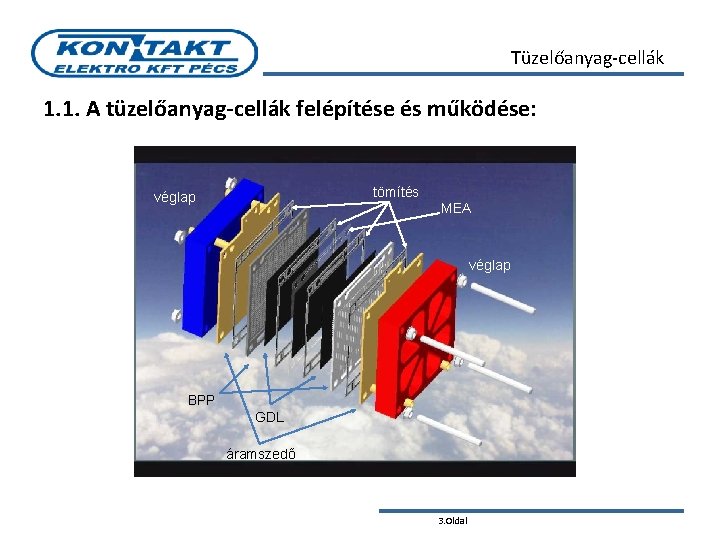 KONTAKT
ELEKTRO KFT PÉCS

Tüzelőanyag-cellák

1.1. A tüzelőanyag-cellák felépítése és működése:

véglap
tömítés
MEA
véglap
BPP
GDL
áramszedő

3.Oldal